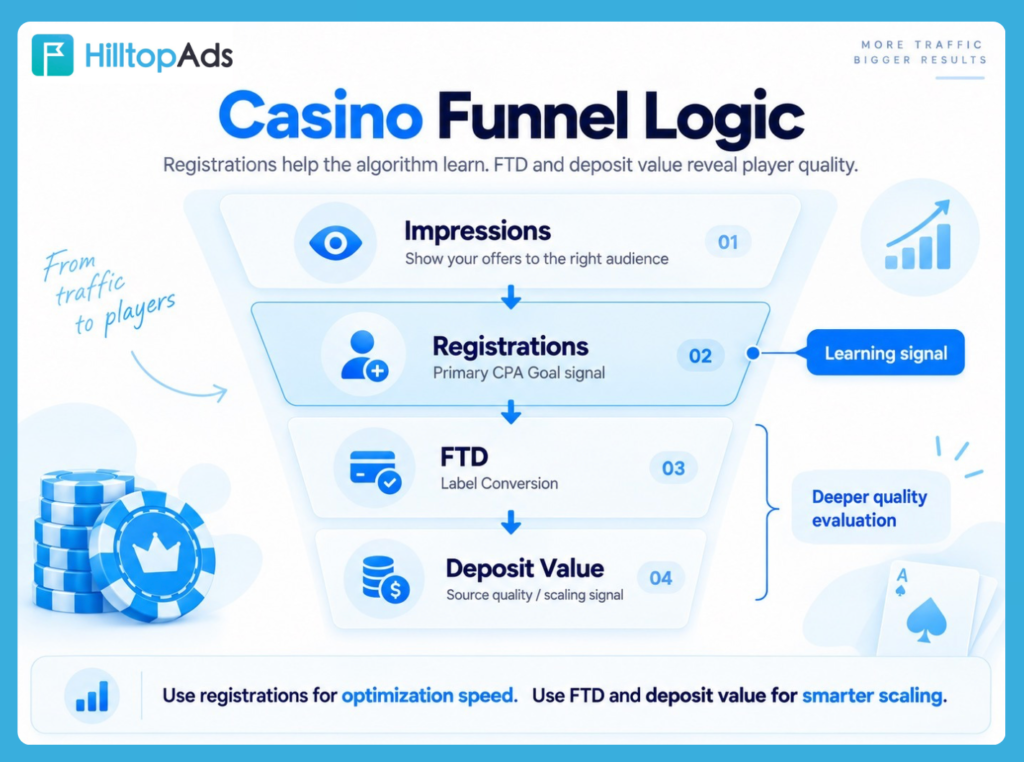 HilltopAds

MORE TRAFFIC
BIGGER RESULTS

Casino Funnel Logic

Registrations help the algorithm learn. FTD and deposit value reveal player quality.

From traffic to players

Impressions
Show your offers to the right audience
01

Registrations
Primary CPA Goal signal
02

Learning signal

FTD
Label Conversion
03

Deposit Value
Source quality / scaling signal
04

Deeper quality evaluation

A

Use registrations for optimization speed. Use FTD and deposit value for smarter scaling.